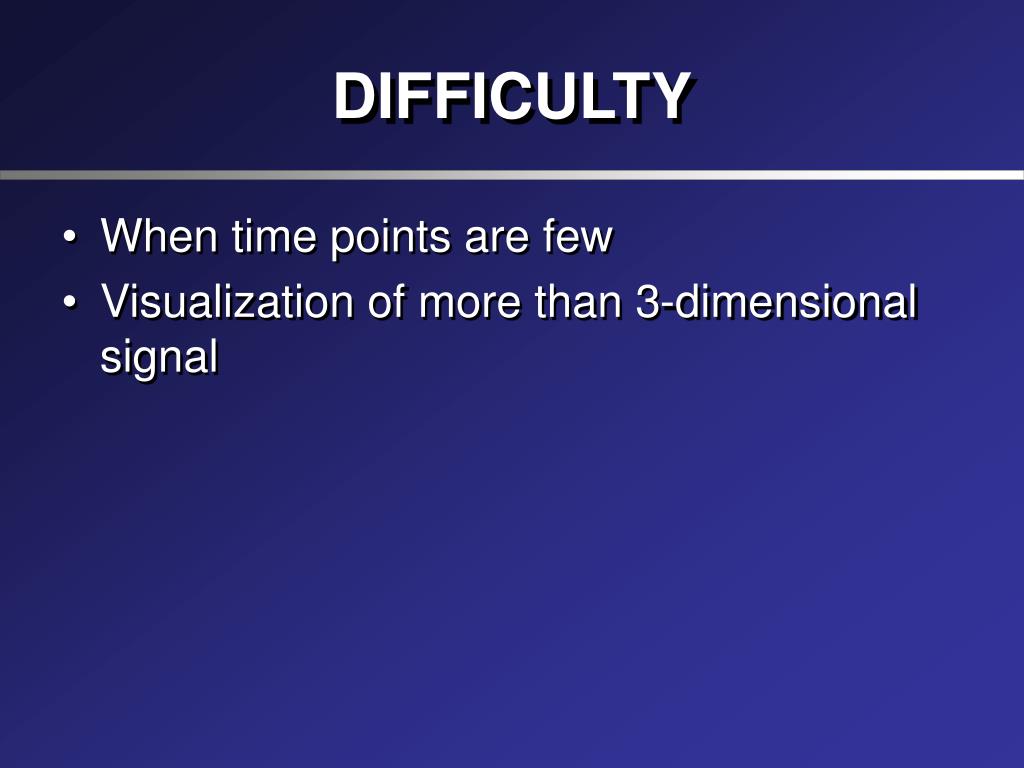 DIFFICULTY

• When time points are few
• Visualization of more than 3-dimensional signal